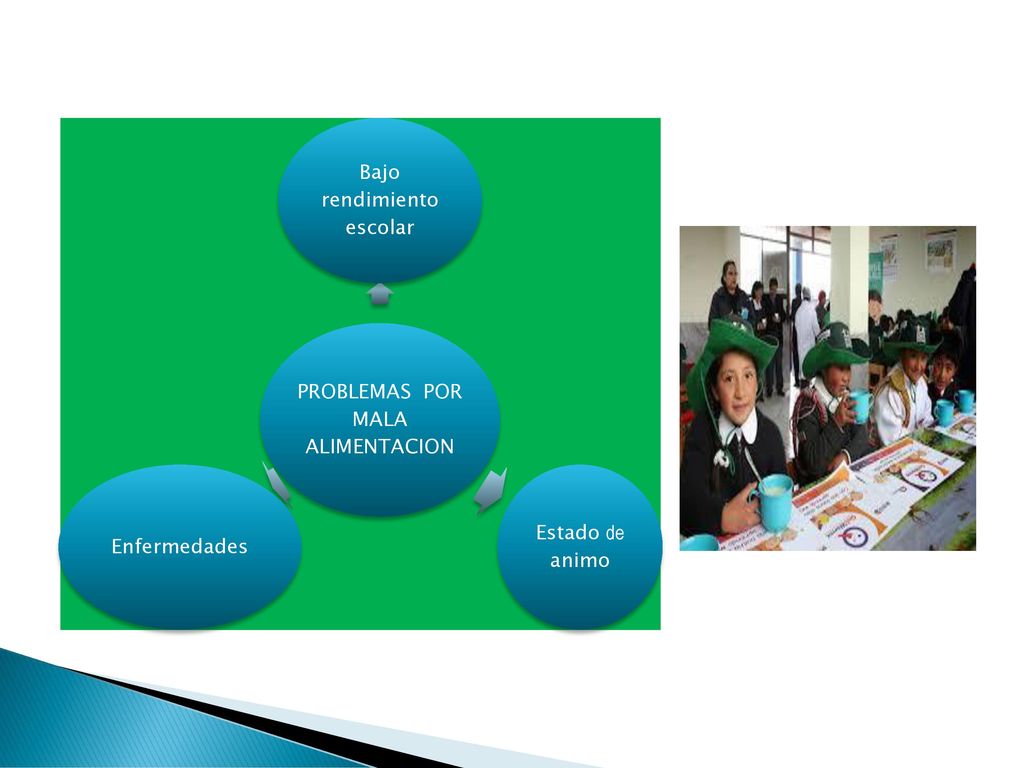 Bajo rendimiento escolar

PROBLEMAS POR MALA ALIMENTACION

Enfermedades

Estado de animo